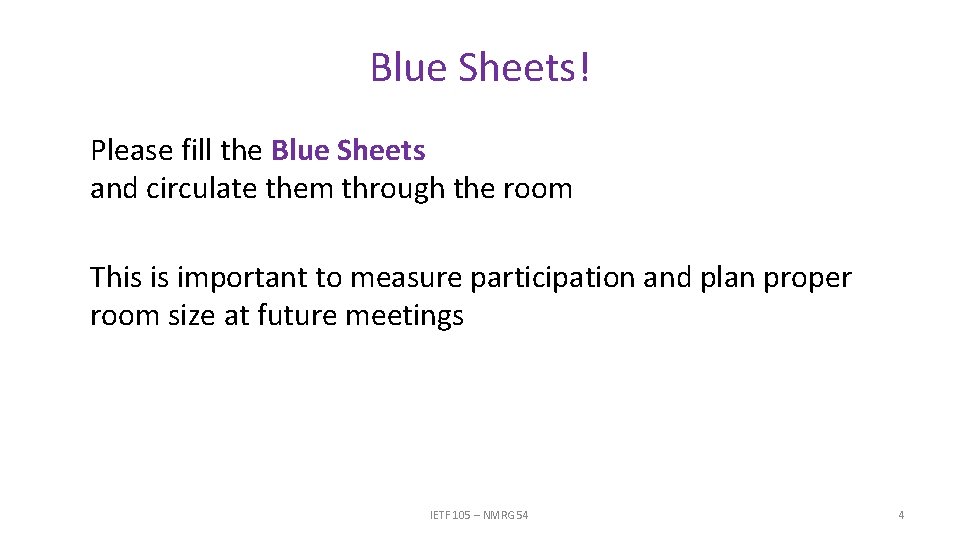 Blue Sheets!

Please fill the Blue Sheets
and circulate them through the room

This is important to measure participation and plan proper room size at future meetings

IETF 105 – NMRG 54

4